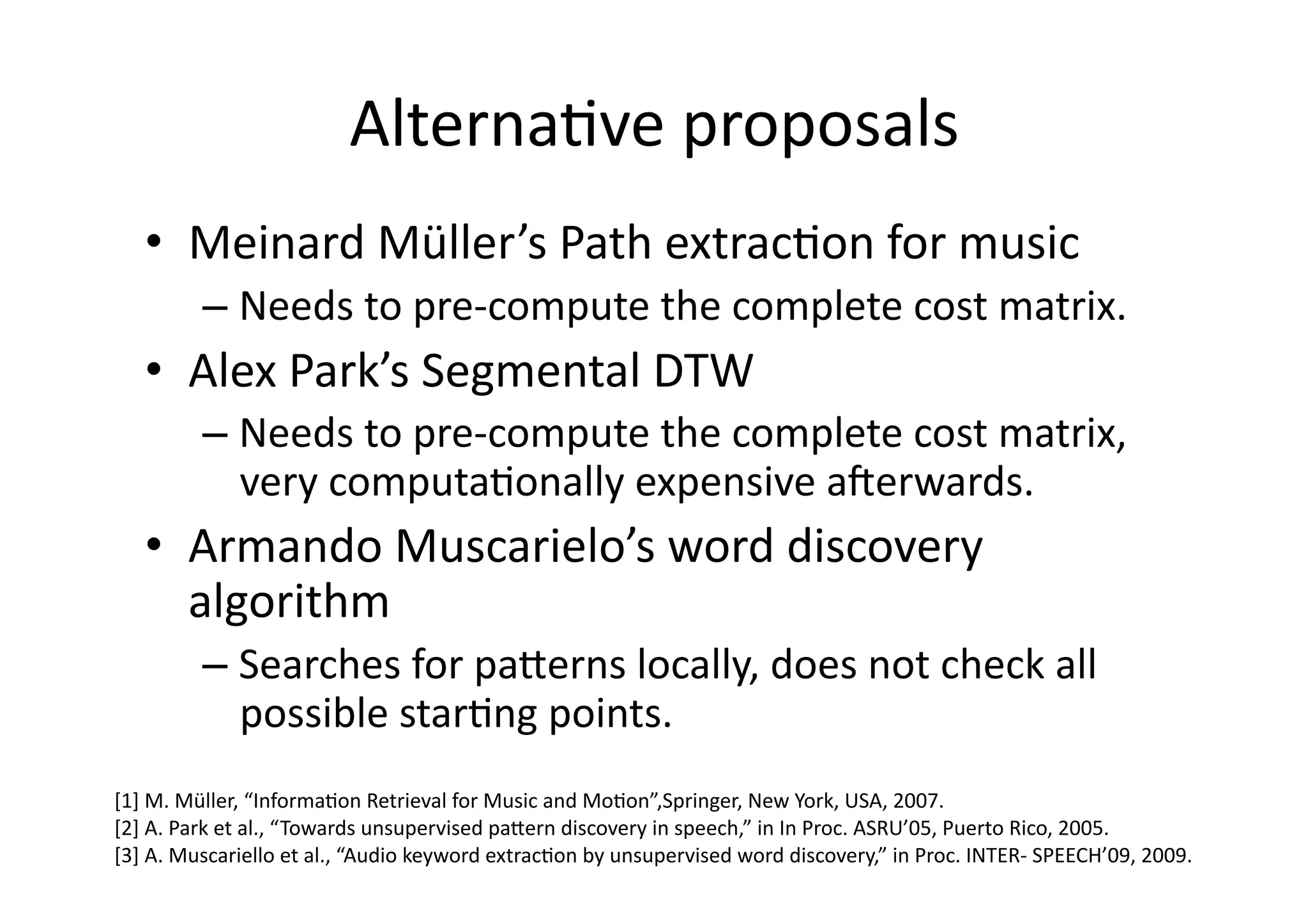 Alternative proposals

• Meinard Müller's Path extraction for music
– Needs to pre-compute the complete cost matrix.
• Alex Park's Segmental DTW
– Needs to pre-compute the complete cost matrix, very computationally expensive afterwards.
• Armando Muscarielo's word discovery algorithm
– Searches for patterns locally, does not check all possible starting points.

[1] M. Müller, "Information Retrieval for Music and Motion",Springer, New York, USA, 2007.
[2] A. Park et al., "Towards unsupervised pattern discovery in speech," in In Proc. ASRU'05, Puerto Rico, 2005.
[3] A. Muscariello et al., "Audio keyword extraction by unsupervised word discovery," in Proc. INTER- SPEECH'09, 2009.